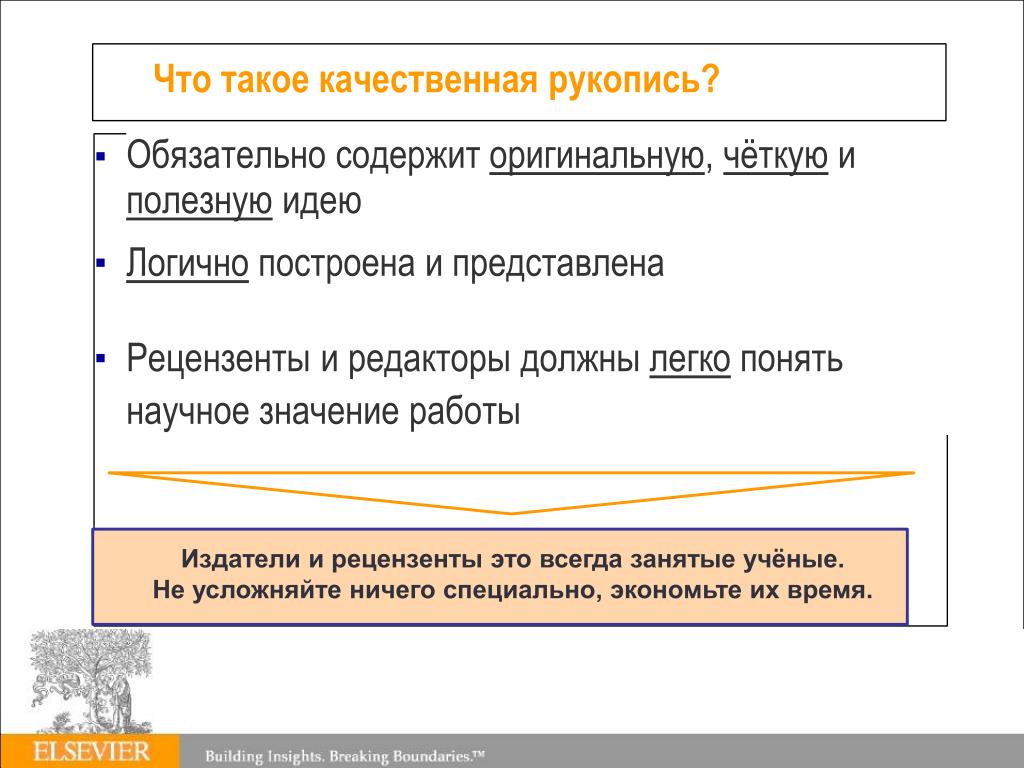 Что такое качественная рукопись?

▪ Обязательно содержит оригинальную, чёткую и полезную идею

▪ Логично построена и представлена

▪ Рецензенты и редакторы должны легко понять научное значение работы

Издатели и рецензенты это всегда занятые учёные.
Не усложняйте ничего специально, экономьте их время.

ELSEVIER

Building Insights. Breaking Boundaries.™